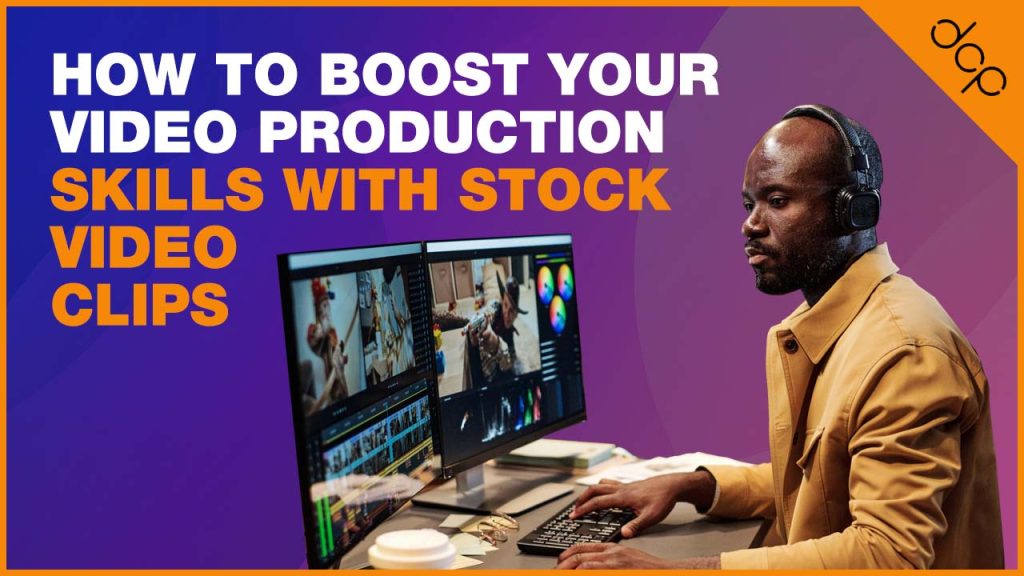 HOW TO BOOST YOUR VIDEO PRODUCTION SKILLS WITH STOCK VIDEO CLIPS

dcp